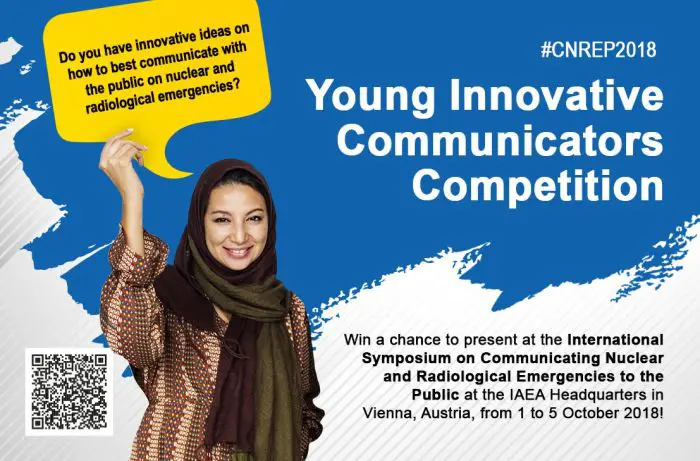 Do you have innovative ideas on how to best communicate with the public on nuclear and radiological emergencies?

#CNREP2018

Young Innovative Communicators Competition

Win a chance to present at the International Symposium on Communicating Nuclear and Radiological Emergencies to the Public at the IAEA Headquarters in Vienna, Austria, from 1 to 5 October 2018!